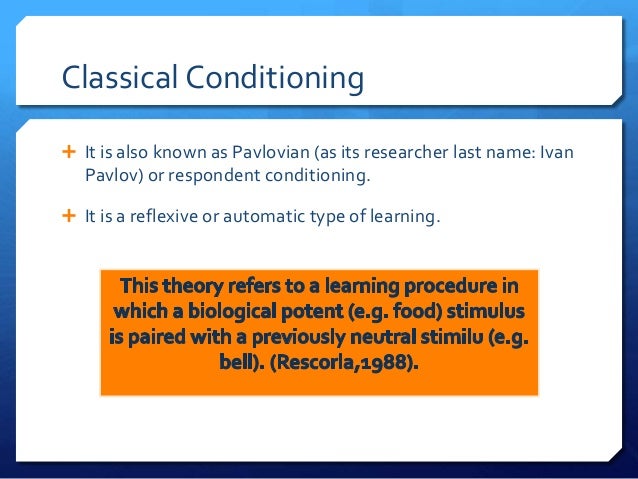 Classical Conditioning

+ It is also known as Pavlovian (as its researcher last name: Ivan Pavlov) or respondent conditioning.

+ It is a reflexive or automatic type of learning.

This theory refers to a learning procedure in which a biological potent (e.g. food) stimulus is paired with a previously neutral stimilu (e.g. bell). (Rescorla,1988).